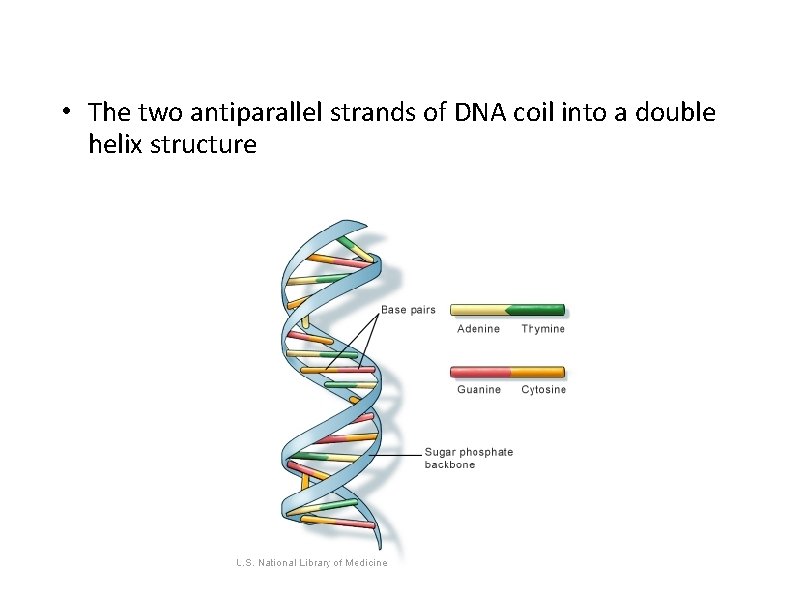 • The two antiparallel strands of DNA coil into a double helix structure

Base pairs

Adenine Thymine

Guanine Cytosine

Sugar phosphate backbone

U.S. National Library of Medicine